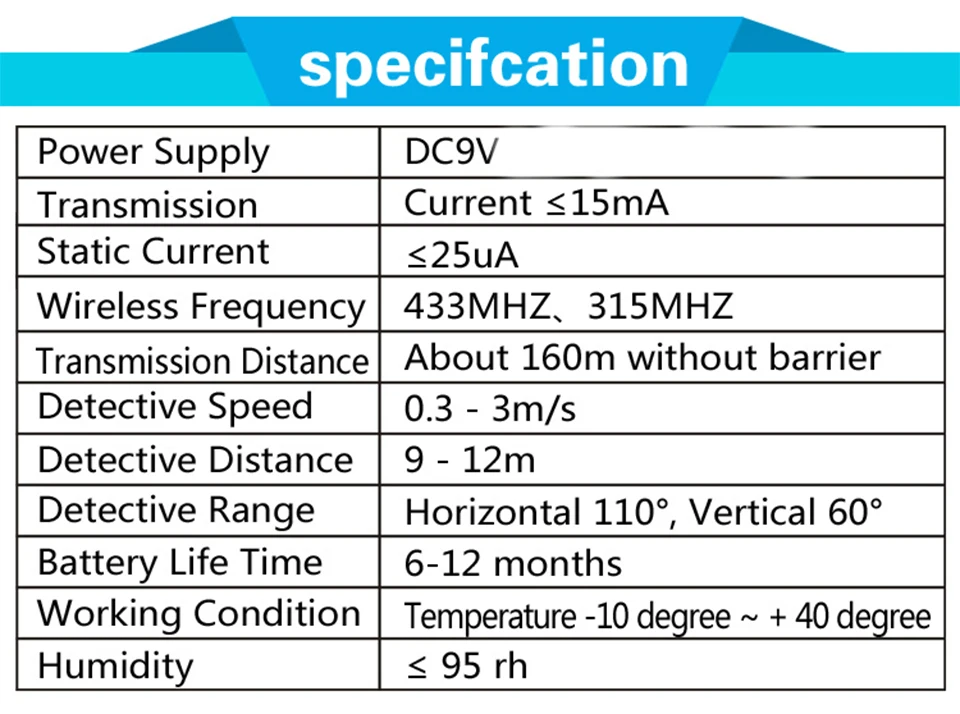 specifcation

| Power Supply | DC9V |
|---|---|
| Transmission | Current ≤15mA |
| Static Current | ≤25uA |
| Wireless Frequency | 433MHZ、315MHZ |
| Transmission Distance | About 160m without barrier |
| Detective Speed | 0.3 - 3m/s |
| Detective Distance | 9 - 12m |
| Detective Range | Horizontal 110°, Vertical 60° |
| Battery Life Time | 6-12 months |
| Working Condition | Temperature -10 degree ~ + 40 degree |
| Humidity | ≤ 95 rh |